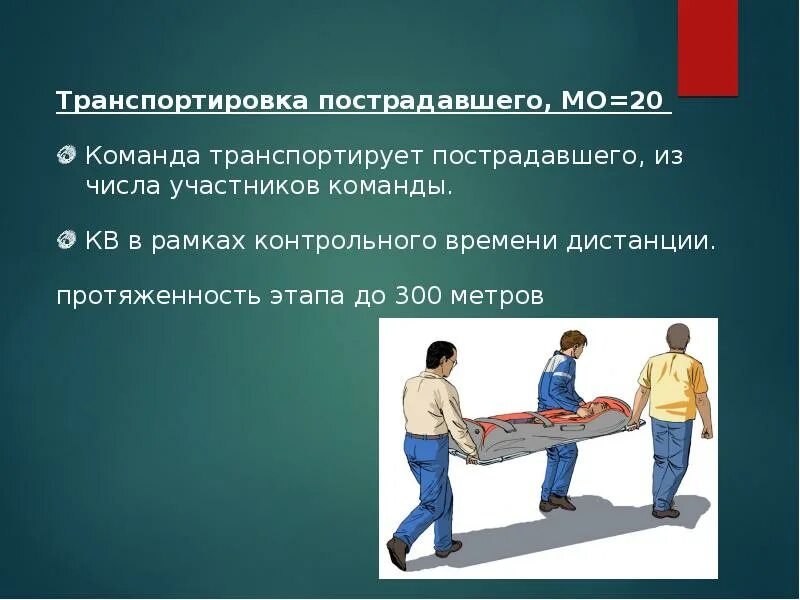 Транспортировка пострадавшего, МО=20

Команда транспортирует пострадавшего, из числа участников команды.

КВ в рамках контрольного времени дистанции.

протяженность этапа до 300 метров